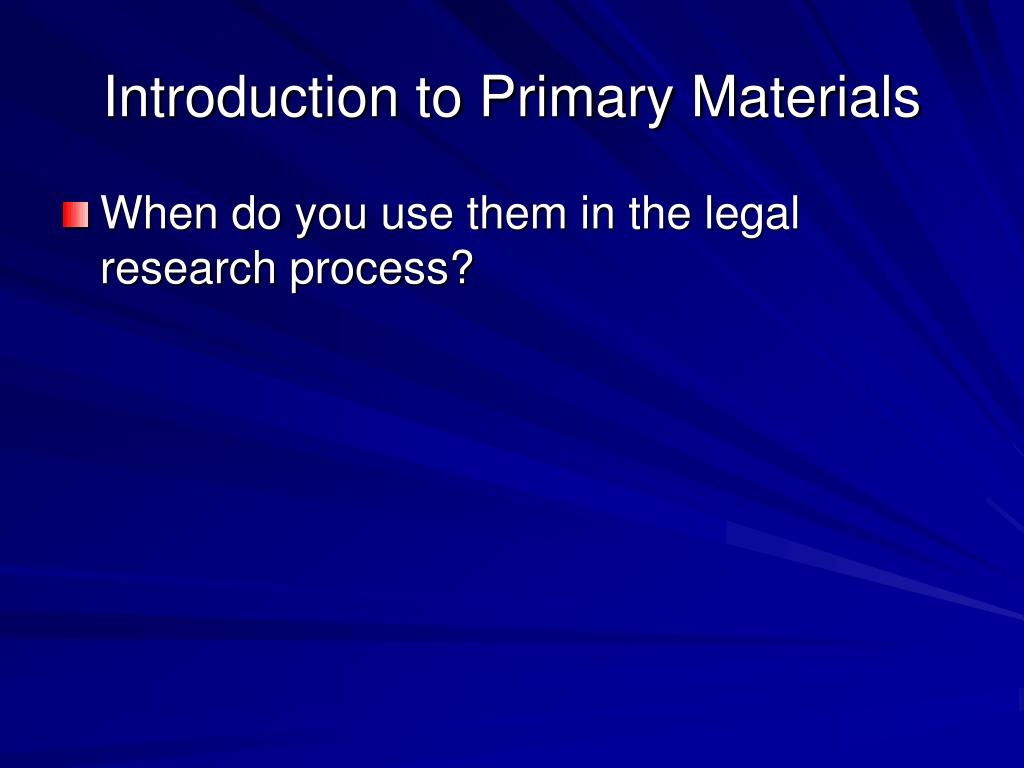 Introduction to Primary Materials

When do you use them in the legal research process?